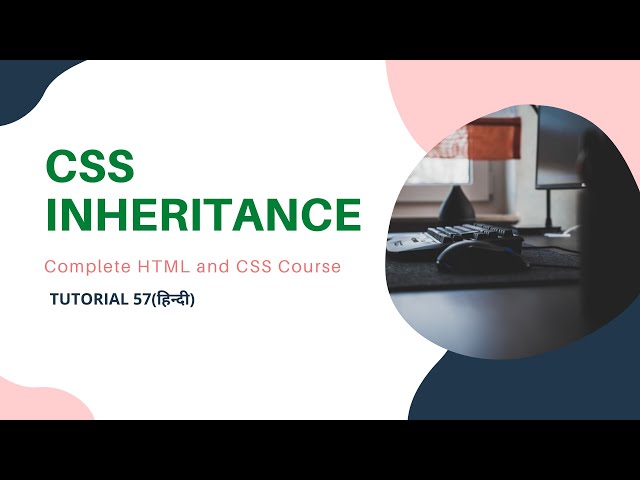 CSS INHERITANCE

Complete HTML and CSS Course

TUTORIAL 57(हिन्दी)